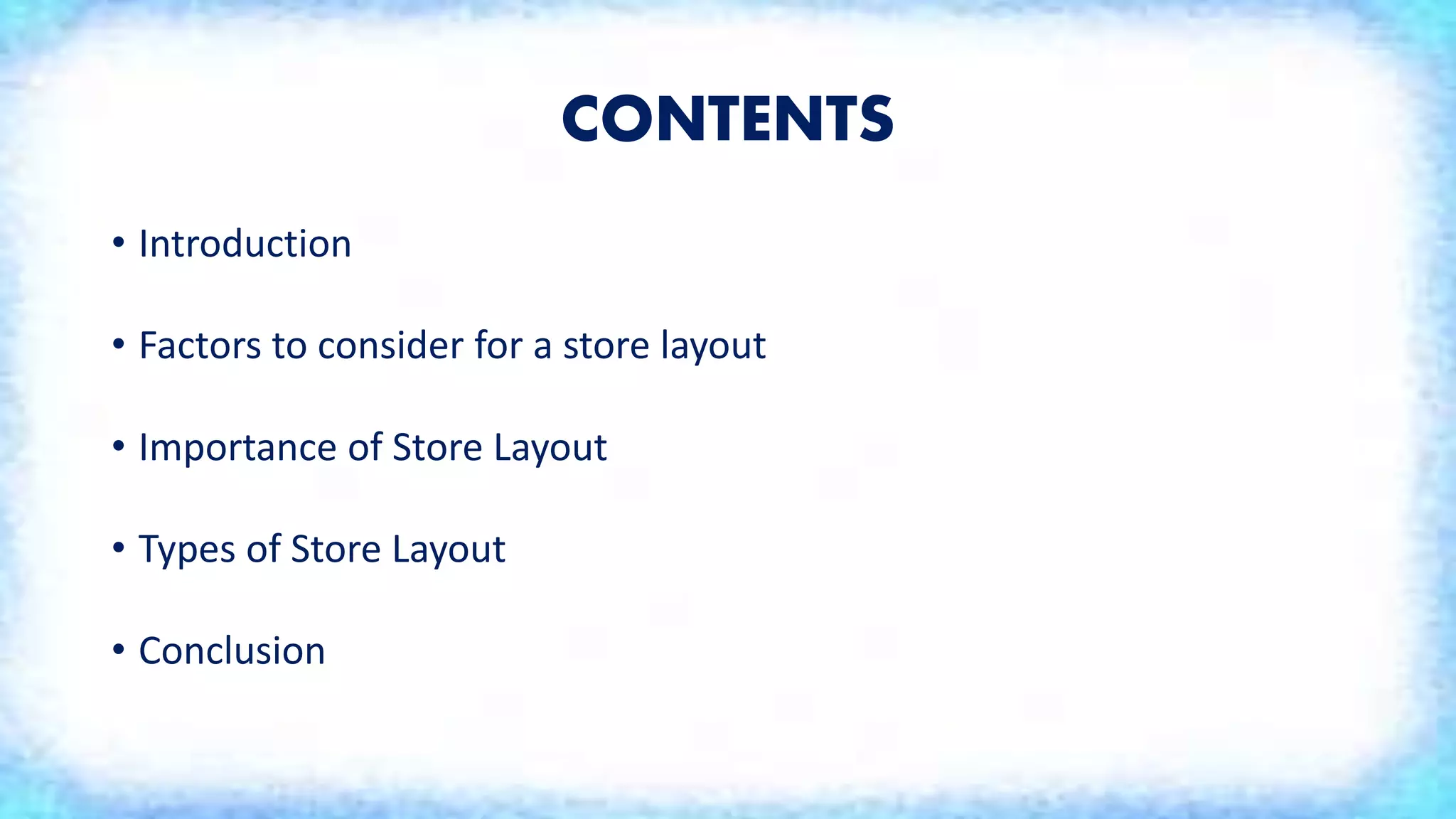 CONTENTS

• Introduction

• Factors to consider for a store layout

• Importance of Store Layout

• Types of Store Layout

• Conclusion